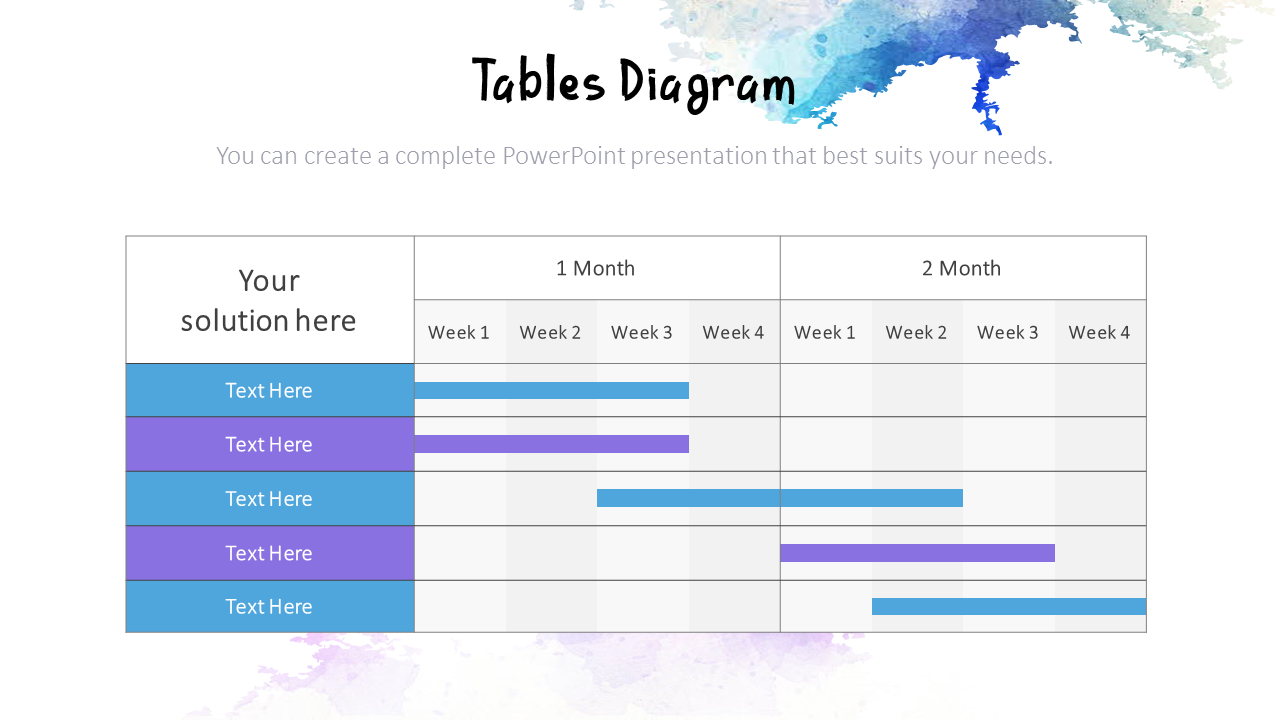 Tables Diagram

You can create a complete PowerPoint presentation that best suits your needs.

| Your solution here | 1 Month | | | | 2 Month | | | |
|---|---|---|---|---|---|---|---|---|
| | Week 1 | Week 2 | Week 3 | Week 4 | Week 1 | Week 2 | Week 3 | Week 4 |
| Text Here | | | | | | | | |
| Text Here | | | | | | | | |
| Text Here | | | | | | | | |
| Text Here | | | | | | | | |
| Text Here | | | | | | | | |